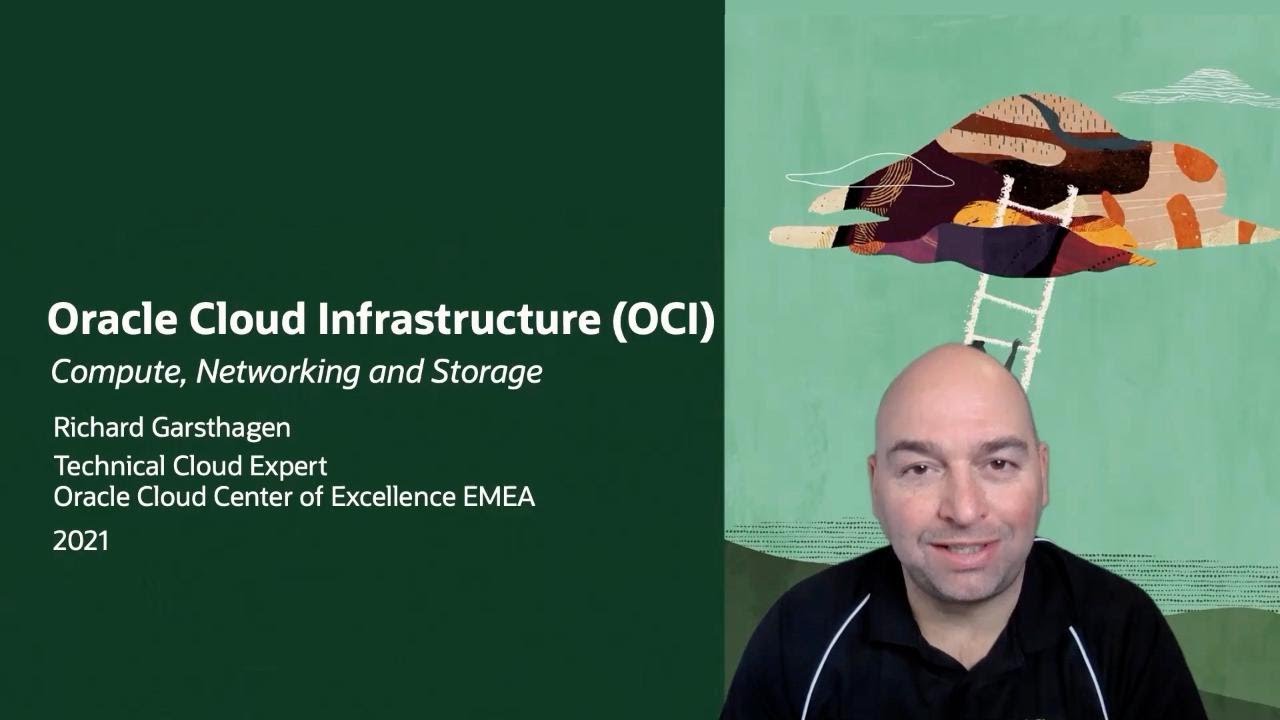 Oracle Cloud Infrastructure (OCI)
Compute, Networking and Storage

Richard Garsthagen

Technical Cloud Expert
Oracle Cloud Center of Excellence EMEA

2021